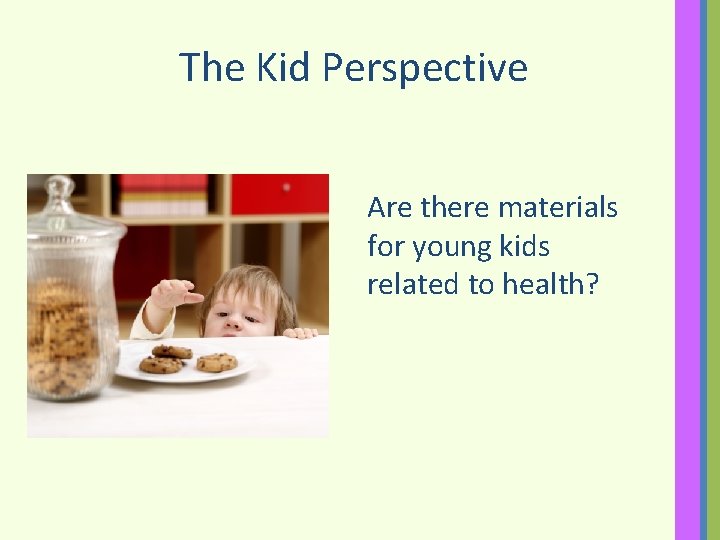 The Kid Perspective

Are there materials for young kids related to health?